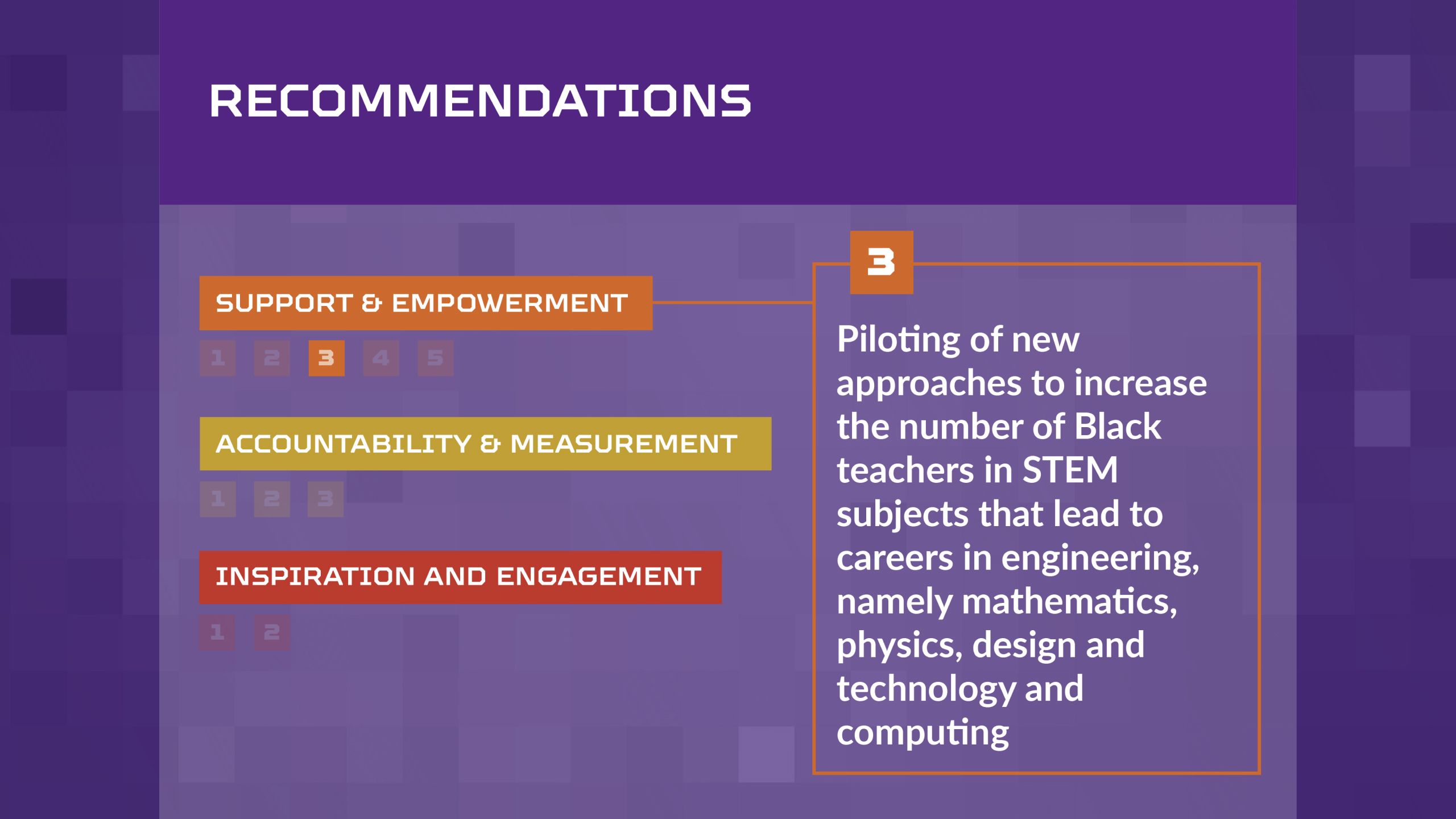 RECOMMENDATIONS

SUPPORT & EMPOWERMENT

1 2 3 4 5

ACCOUNTABILITY & MEASUREMENT

1 2 3

INSPIRATION AND ENGAGEMENT

1 2

3

Piloting of new approaches to increase the number of Black teachers in STEM subjects that lead to careers in engineering, namely mathematics, physics, design and technology and computing